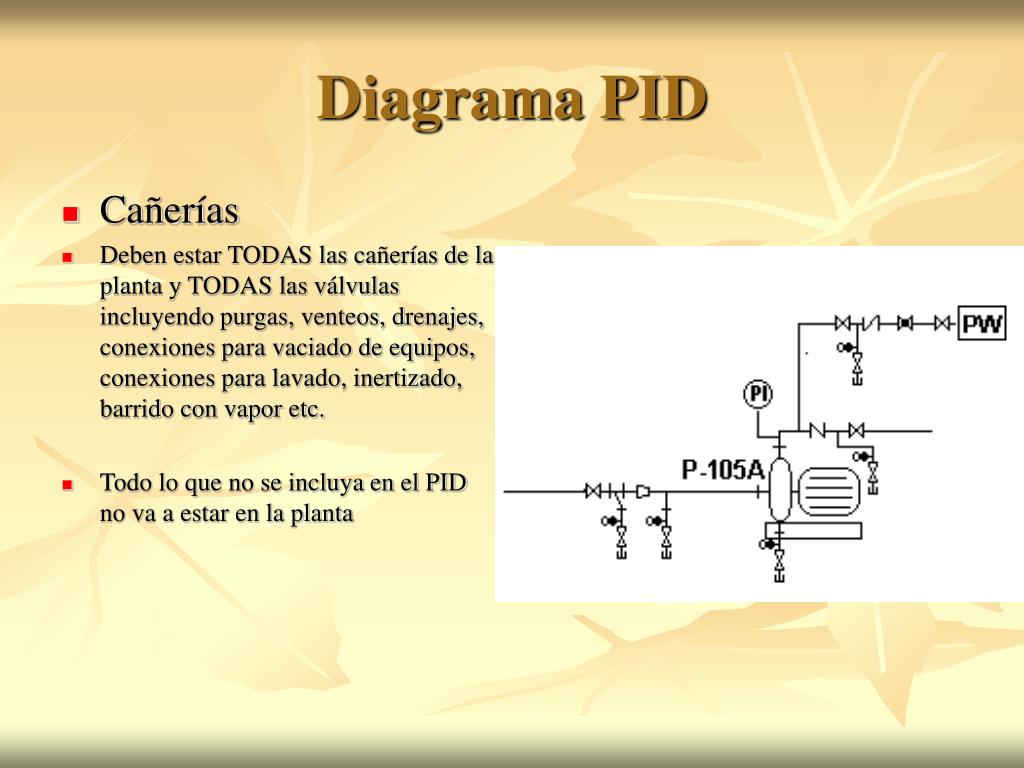 Diagrama PID

Cañerías

Deben estar TODAS las cañerías de la planta y TODAS las válvulas incluyendo purgas, venteos, drenajes, conexiones para vaciado de equipos, conexiones para lavado, inertizado, barrido con vapor etc.

Todo lo que no se incluya en el PID no va a estar en la planta

PW

PI

P-105A